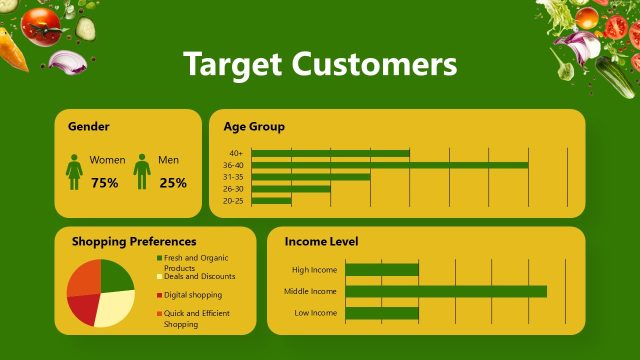 Target Customers

Gender

Women
75%

Men
25%

Age Group

40+
36-40
31-35
26-30
20-25

Shopping Preferences

Fresh and Organic Products
Deals and Discounts
Digital shopping
Quick and Efficient Shopping

Income Level

High Income
Middle Income
Low Income